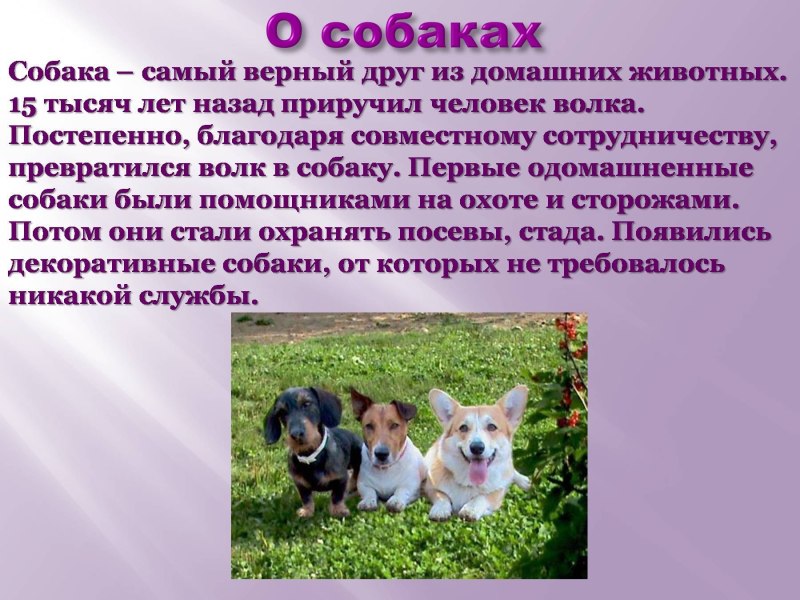 О собаках

Собака – самый верный друг из домашних животных. 15 тысяч лет назад приручил человек волка. Постепенно, благодаря совместному сотрудничеству, превратился волк в собаку. Первые одомашненные собаки были помощниками на охоте и сторожами. Потом они стали охранять посевы, стада. Появились декоративные собаки, от которых не требовалось никакой службы.